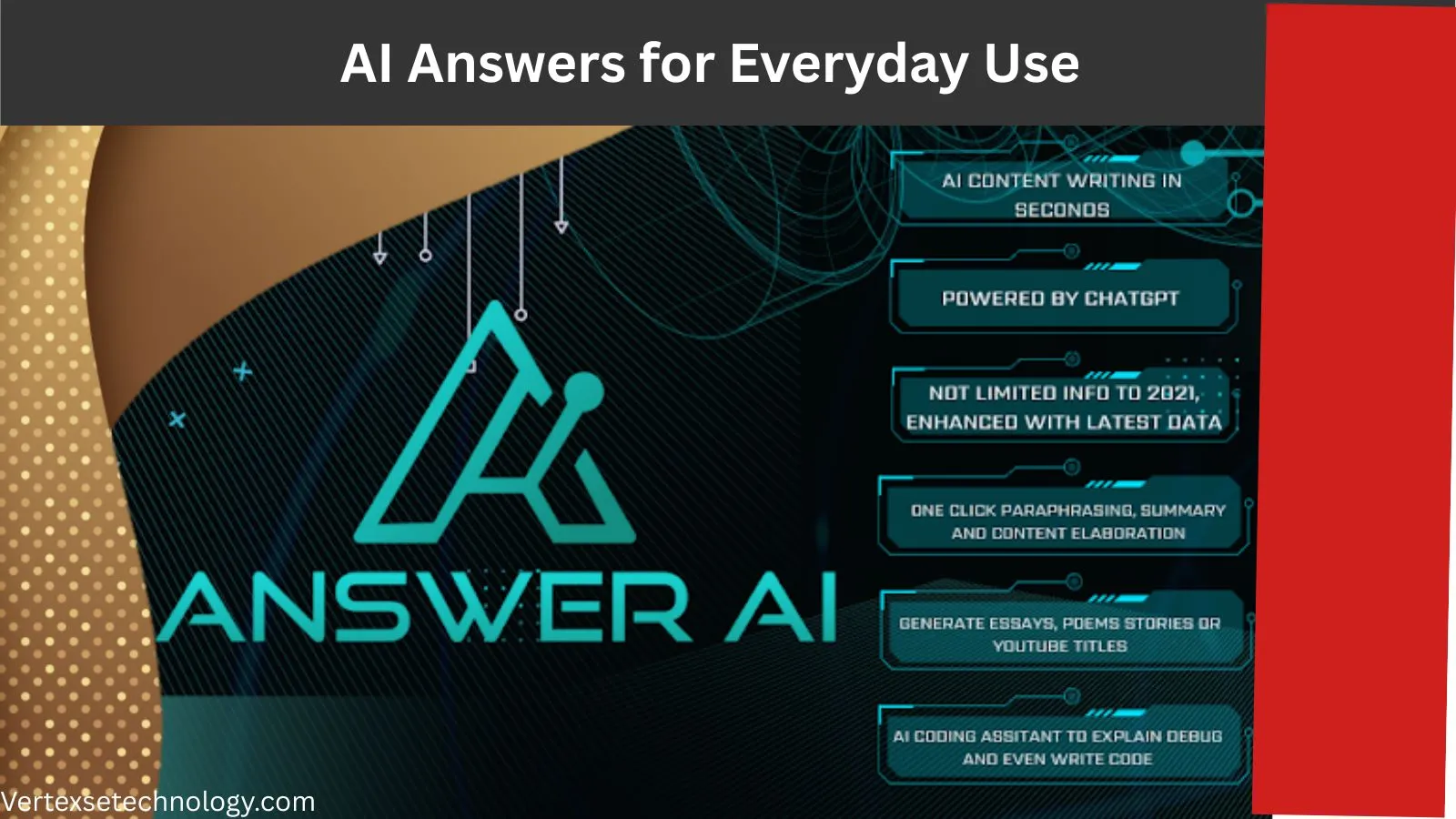 AI Answers for Everyday Use

ANSWER AI

AI CONTENT WRITING IN SECONDS

POWERED BY CHATGPT

NOT LIMITED INFO TO 2021, ENHANCED WITH LATEST DATA

ONE CLICK PARAPHRASING, SUMMARY AND CONTENT ELABORATION

GENERATE ESSAYS, POEMS STORIES OR YOUTUBE TITLES

AI CODING ASSITANT TO EXPLAIN DEBUG AND EVEN WRITE CODE

Vertexsetechnology.com